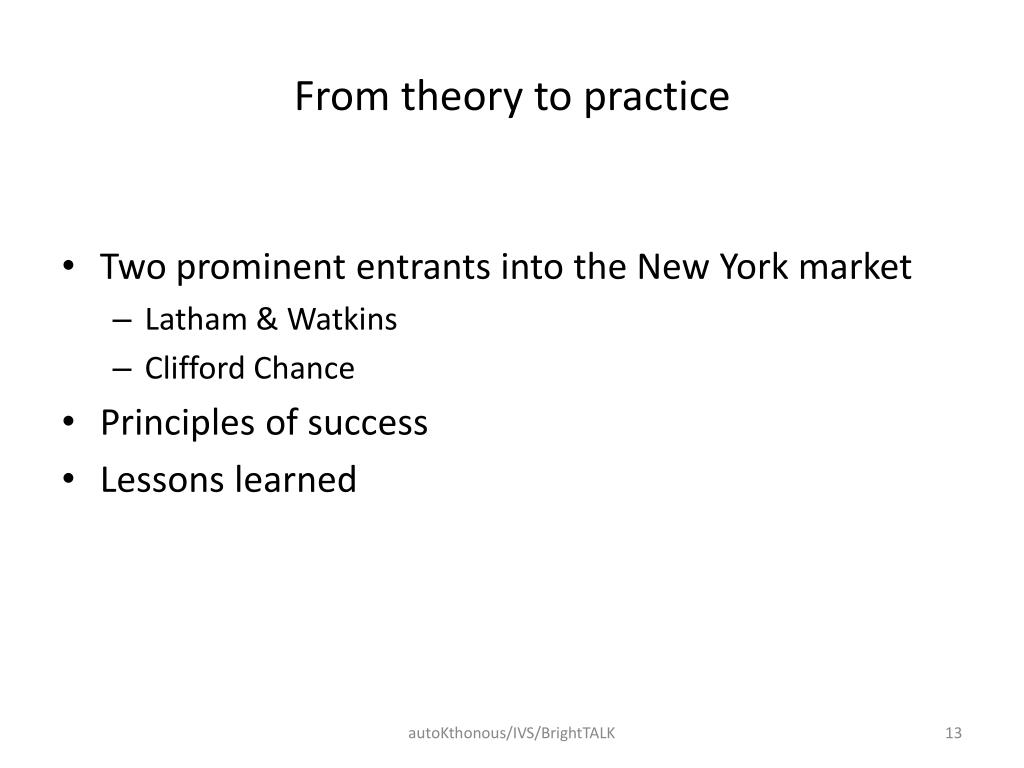 From theory to practice

• Two prominent entrants into the New York market
– Latham & Watkins
– Clifford Chance
• Principles of success
• Lessons learned

autoKthonous/IVS/BrightTALK

13